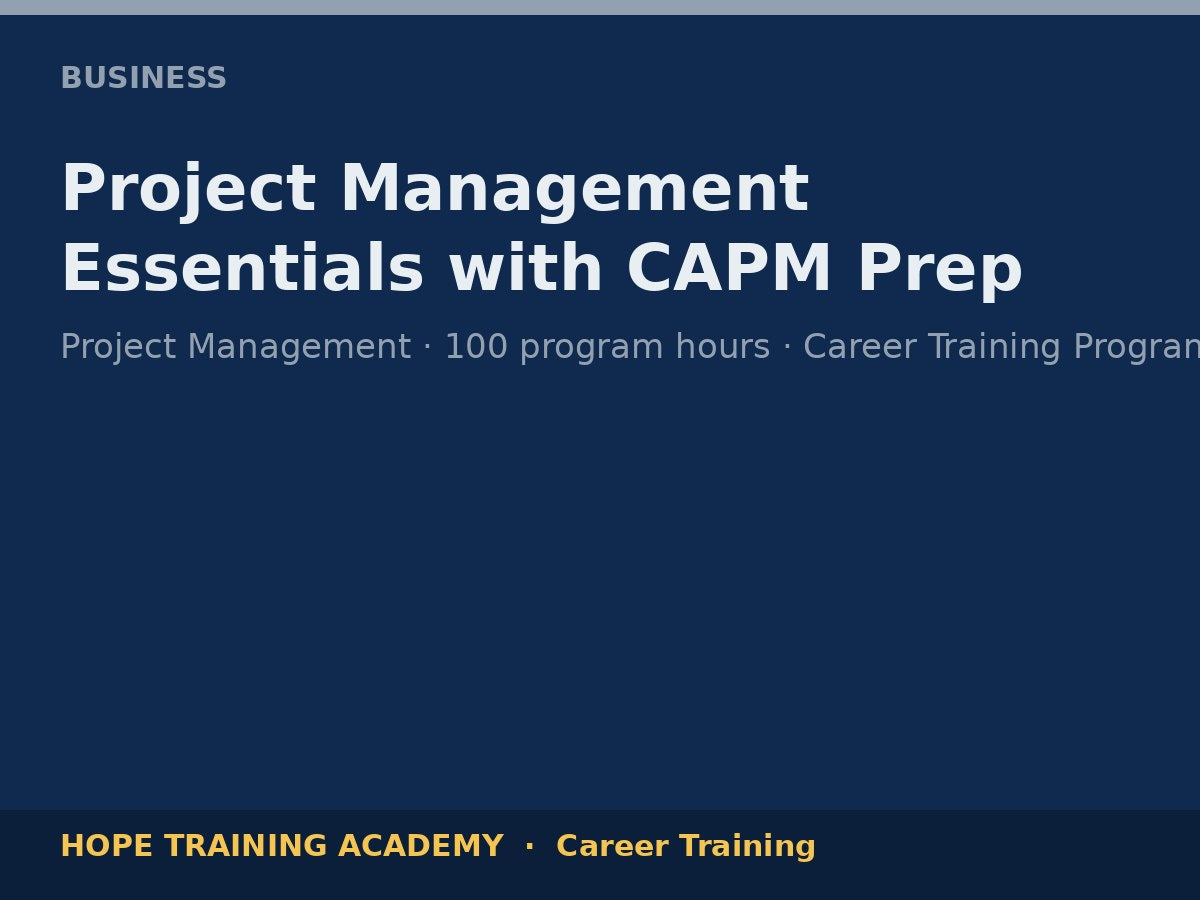 BUSINESS

Project Management Essentials with CAPM Prep

Project Management · 100 program hours · Career Training Progran

HOPE TRAINING ACADEMY · Career Training